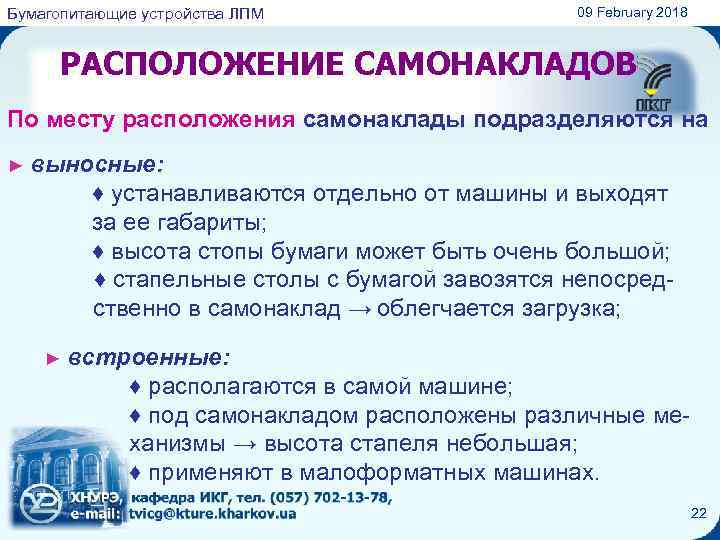 Бумагопитающие устройства ЛПМ

09 February 2018

РАСПОЛОЖЕНИЕ САМОНАКЛАДОВ

ИКГ

По месту расположения самонаклады подразделяются на

► выносные:

♦ устанавливаются отдельно от машины и выходят за ее габариты;

♦ высота стопы бумаги может быть очень большой;

♦ стапельные столы с бумагой завозятся непосредственно в самонаклад → облегчается загрузка;

► встроенные:

♦ располагаются в самой машине;

♦ под самонакладом расположены различные механизмы → высота стапеля небольшая;

♦ применяют в малоформатных машинах.

ХНУРЭ, кафедра ИКГ, тел. (057) 702-13-78,
e-mail: tvicg@kture.kharkov.ua

22